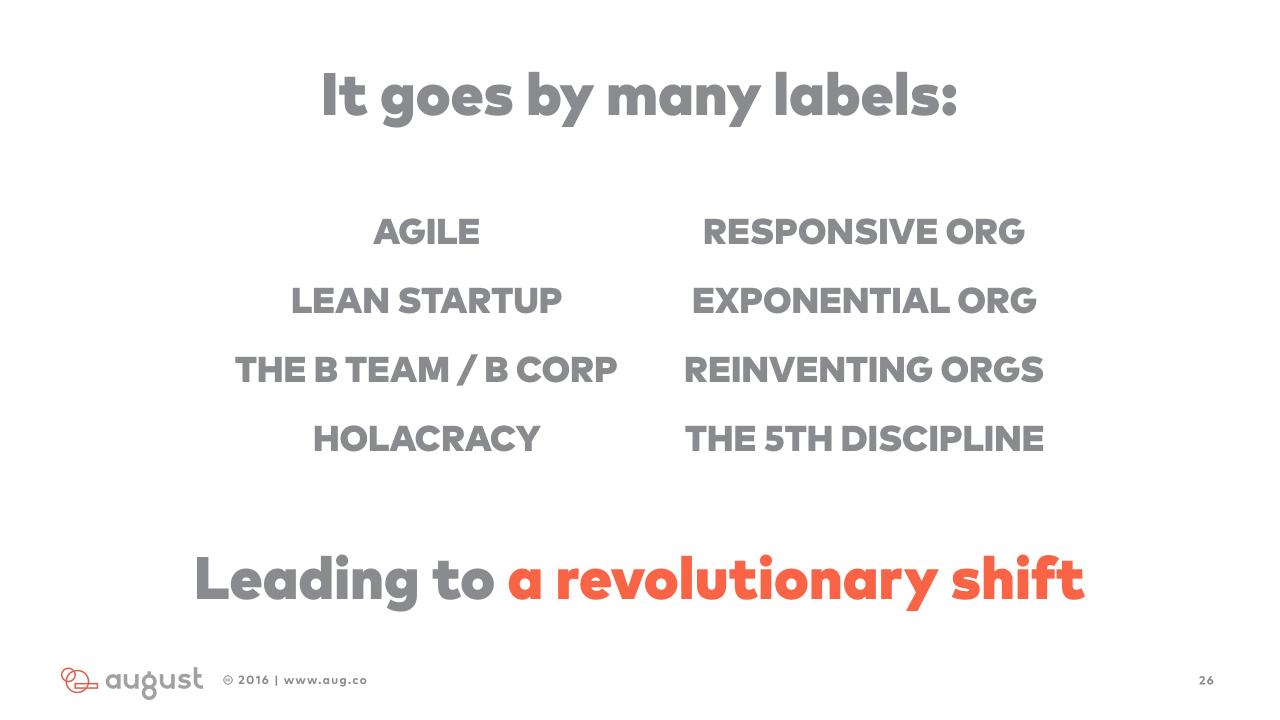 It goes by many labels:

AGILE
LEAN STARTUP
THE B TEAM / B CORP
HOLACRACY

RESPONSIVE ORG
EXPONENTIAL ORG
REINVENTING ORGS
THE 5TH DISCIPLINE

Leading to a revolutionary shift

august © 2016 | www.aug.co

26